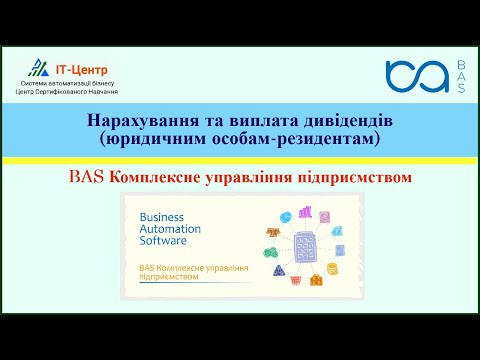 IT-Центр
Системи автоматизації бізнесу
Центр Сертифікованого Навчання

BAS

Нарахування та виплата дивідендів (юридичним особам-резидентам)

BAS Комплексне управління підприємством

Business Automation Software

BAS Комплексне управління підприємством